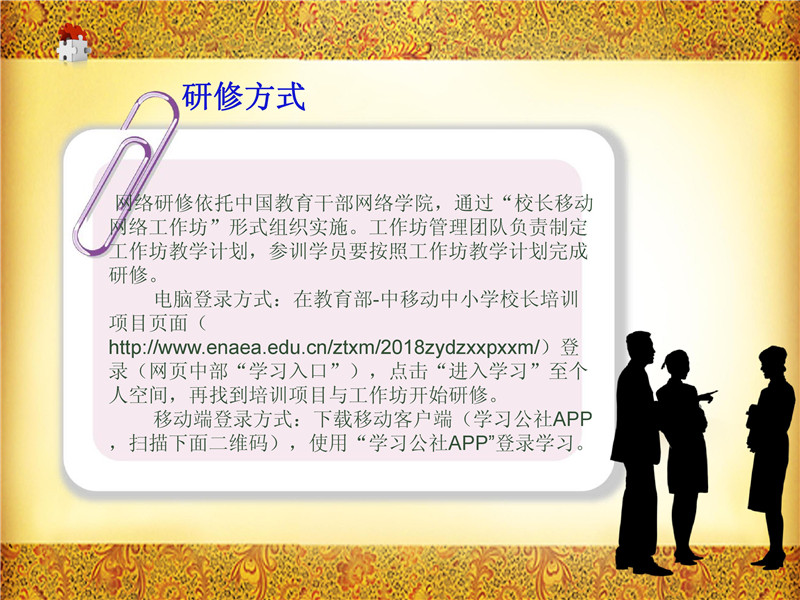 研修方式

网络研修依托中国教育干部网络学院，通过“校长移动网络工作坊”形式组织实施。工作坊管理团队负责制定工作坊教学计划，参训学员要按照工作坊教学计划完成研修。

电脑登录方式：在教育部-中移动中小学校长培训项目页面（http://www.enaea.edu.cn/ztxm/2018zydzxxpxxm/）登录（网页中部“学习入口”），点击“进入学习”至个人空间，再找到培训项目与工作坊开始研修。

移动端登录方式：下载移动客户端（学习公社APP，扫描下面二维码），使用“学习公社APP”登录学习。